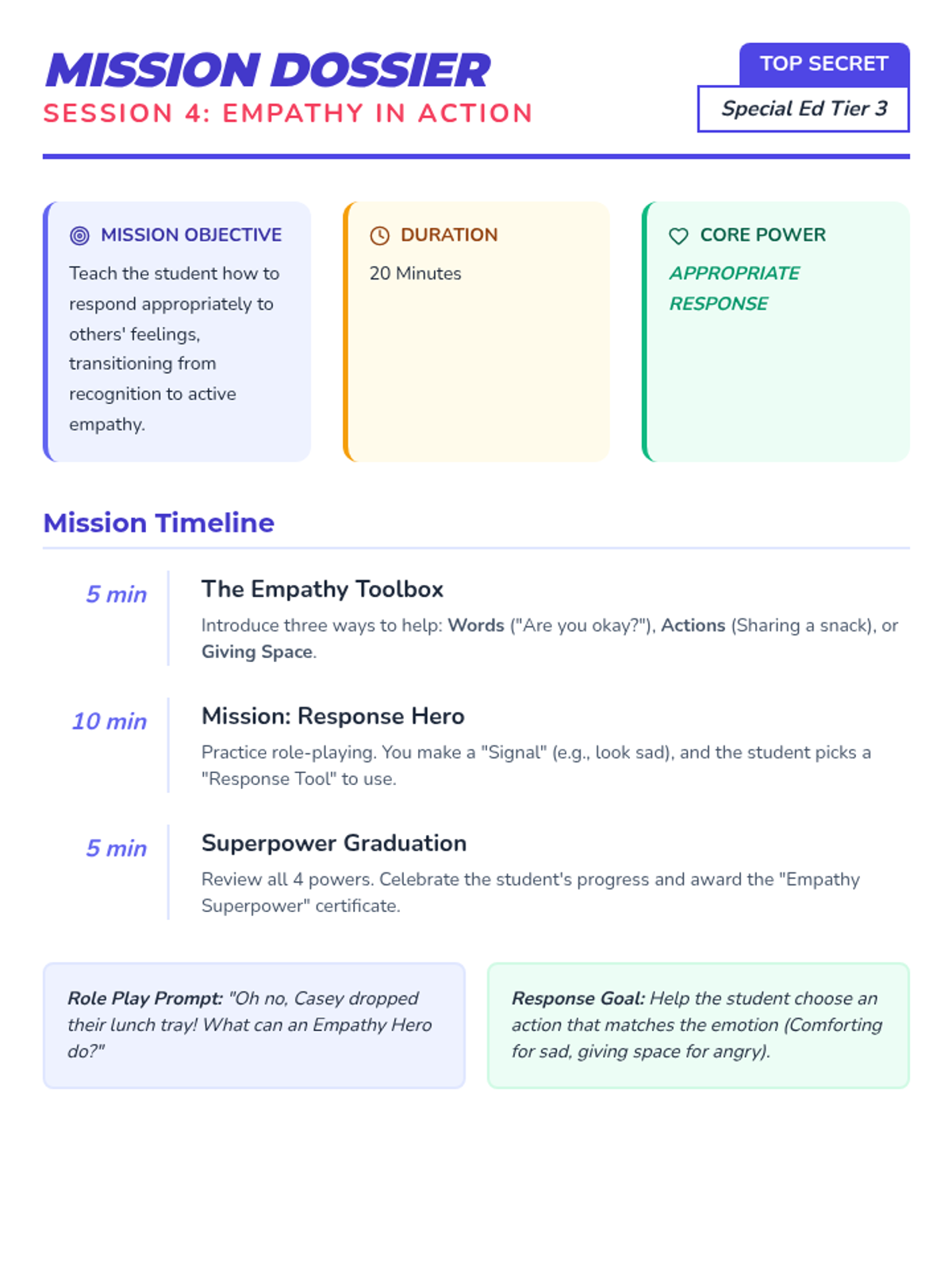 MISSION DOSSIER
SESSION 4: EMPATHY IN ACTION

TOP SECRET
Special Ed Tier 3

MISSION OBJECTIVE
Teach the student how to respond appropriately to others' feelings, transitioning from recognition to active empathy.

DURATION
20 Minutes

CORE POWER
APPROPRIATE RESPONSE

Mission Timeline

5 min
The Empathy Toolbox
Introduce three ways to help: Words ("Are you okay?"), Actions (Sharing a snack), or Giving Space.

10 min
Mission: Response Hero
Practice role-playing. You make a "Signal" (e.g., look sad), and the student picks a "Response Tool" to use.

5 min
Superpower Graduation
Review all 4 powers. Celebrate the student's progress and award the "Empathy Superpower" certificate.

Role Play Prompt: "Oh no, Casey dropped their lunch tray! What can an Empathy Hero do?"

Response Goal: Help the student choose an action that matches the emotion (Comforting for sad, giving space for angry).